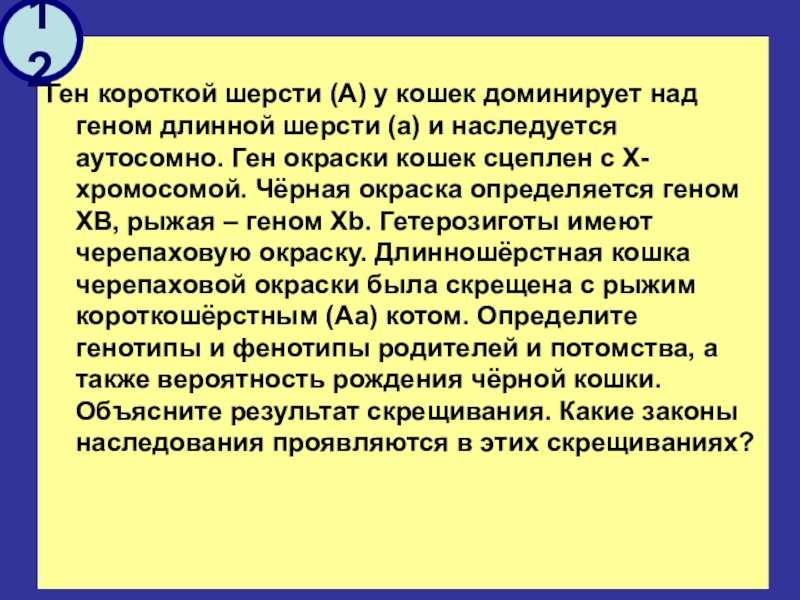 12

Ген короткой шерсти (А) у кошек доминирует над геном длинной шерсти (а) и наследуется аутосомно. Ген окраски кошек сцеплен с Х-хромосомой. Чёрная окраска определяется геном ХВ, рыжая – геном Хb. Гетерозиготы имеют черепаховую окраску. Длинношёрстная кошка черепаховой окраски была скрещена с рыжим короткошёрстным (Аа) котом. Определите генотипы и фенотипы родителей и потомства, а также вероятность рождения чёрной кошки. Объясните результат скрещивания. Какие законы наследования проявляются в этих скрещиваниях?